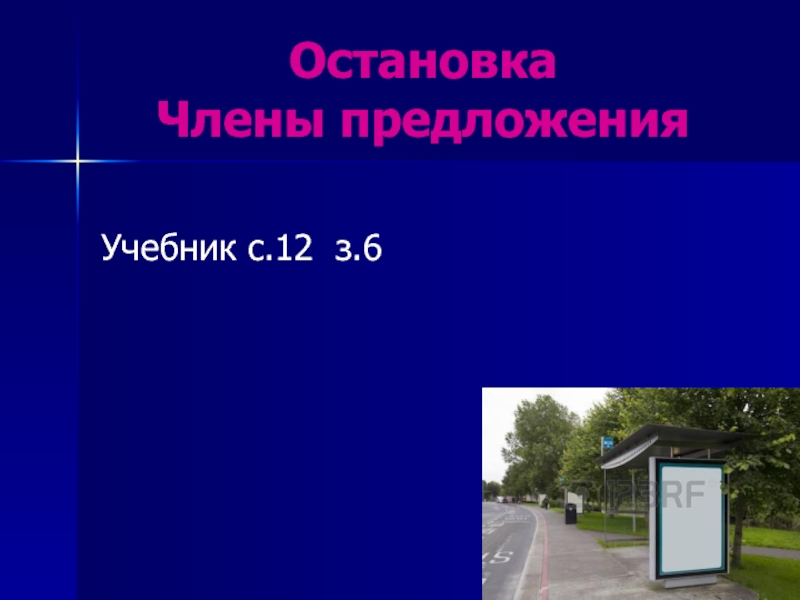 Остановка
Члены предложения

Учебник с.12 з.6

123RF